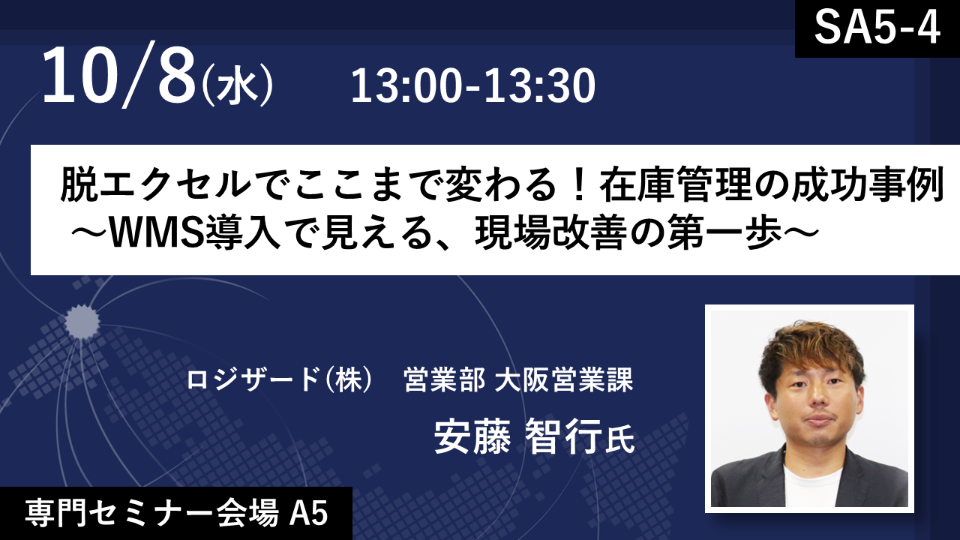 SA5-4

10/8(水) 13:00-13:30

脱エクセルでここまで変わる！在庫管理の成功事例
～WMS導入で見える、現場改善の第一歩～

ロジザード(株) 営業部 大阪営業課
安藤 智行氏

専門セミナー会場 A5